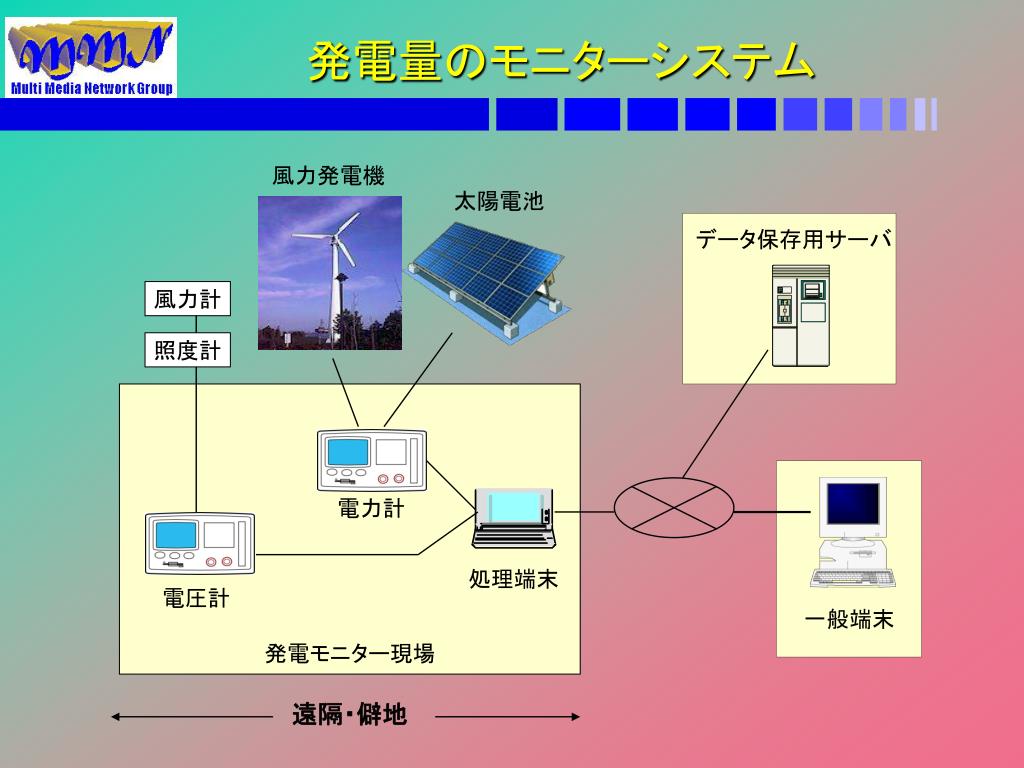 MMN
Multi Media Network Group

発電量のモニターシステム

風力発電機

太陽電池

データ保存用サーバ

風力計

照度計

電力計

電圧計

処理端末

一般端末

発電モニター現場

遠隔･僻地